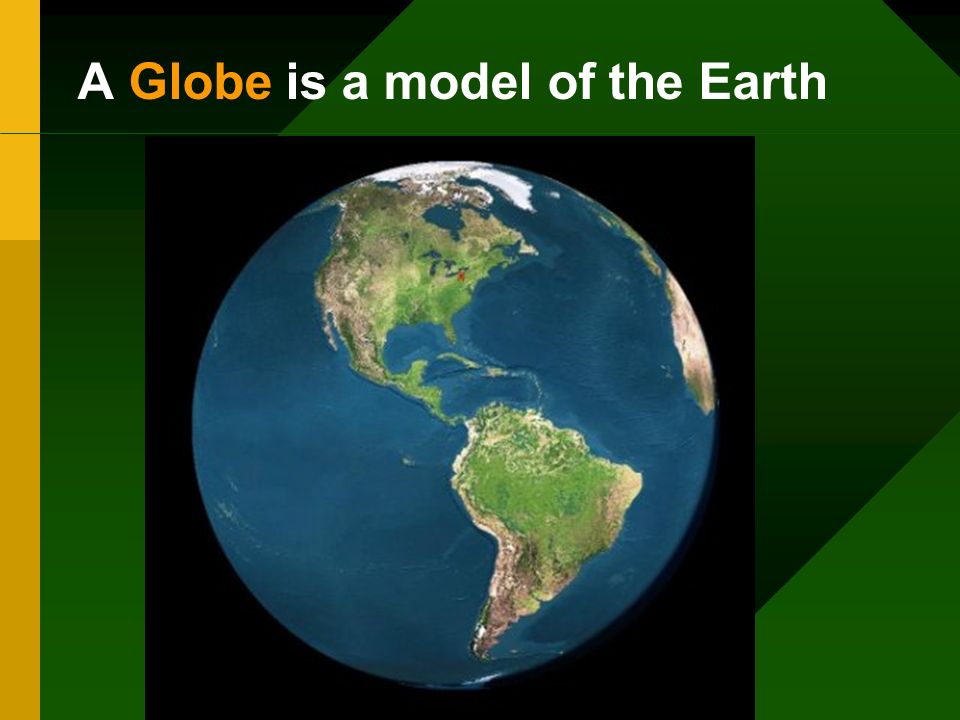 A Globe is a model of the Earth